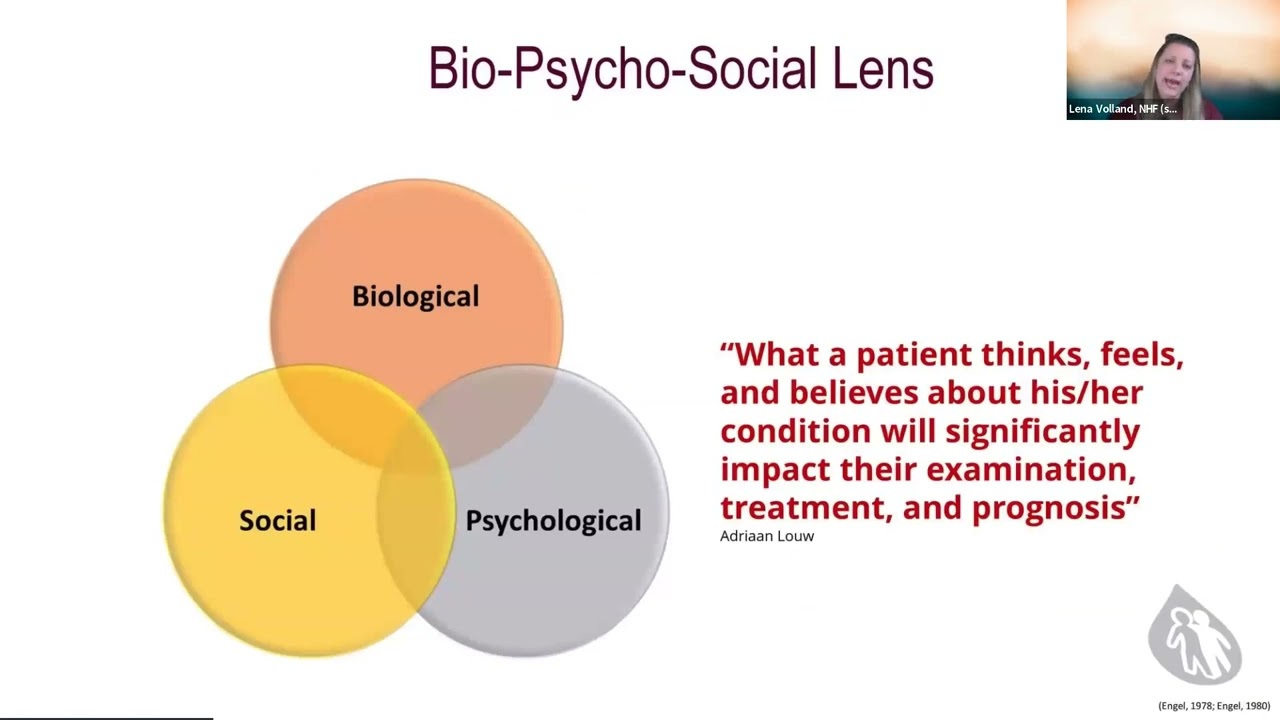 Bio-Psycho-Social Lens

Lena Volland, NHF (s...

Biological

Social

Psychological

"What a patient thinks, feels, and believes about his/her condition will significantly impact their examination, treatment, and prognosis"
Adriaan Louw

(Engel, 1978; Engel, 1980)